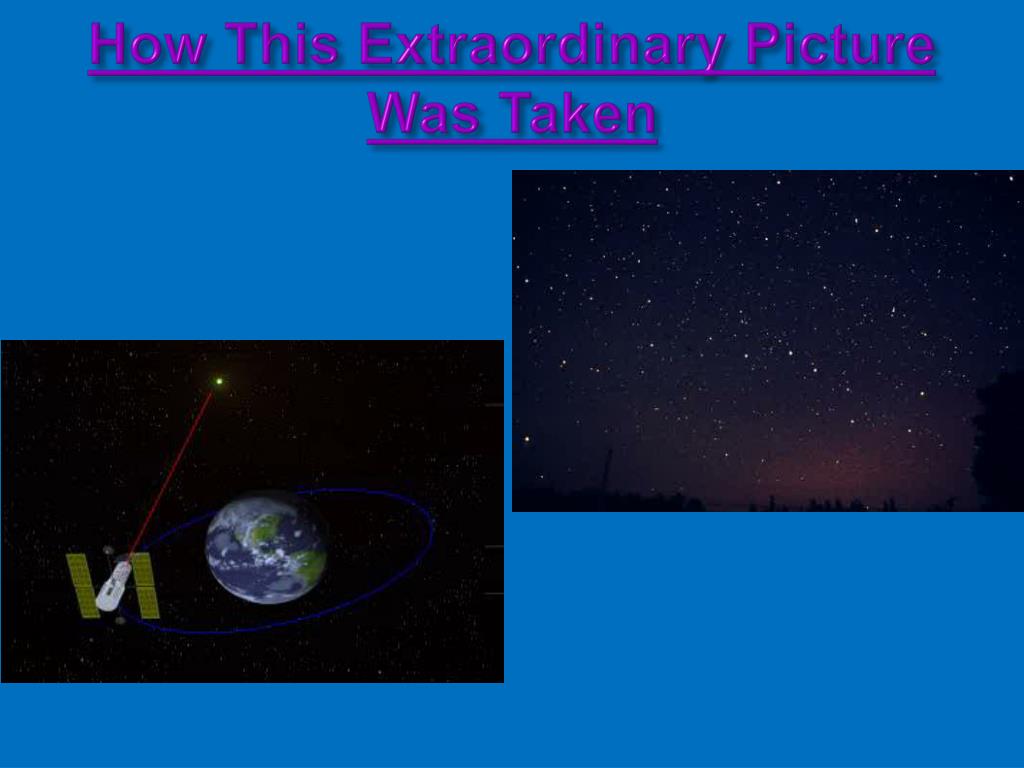 How This Extraordinary Picture Was Taken